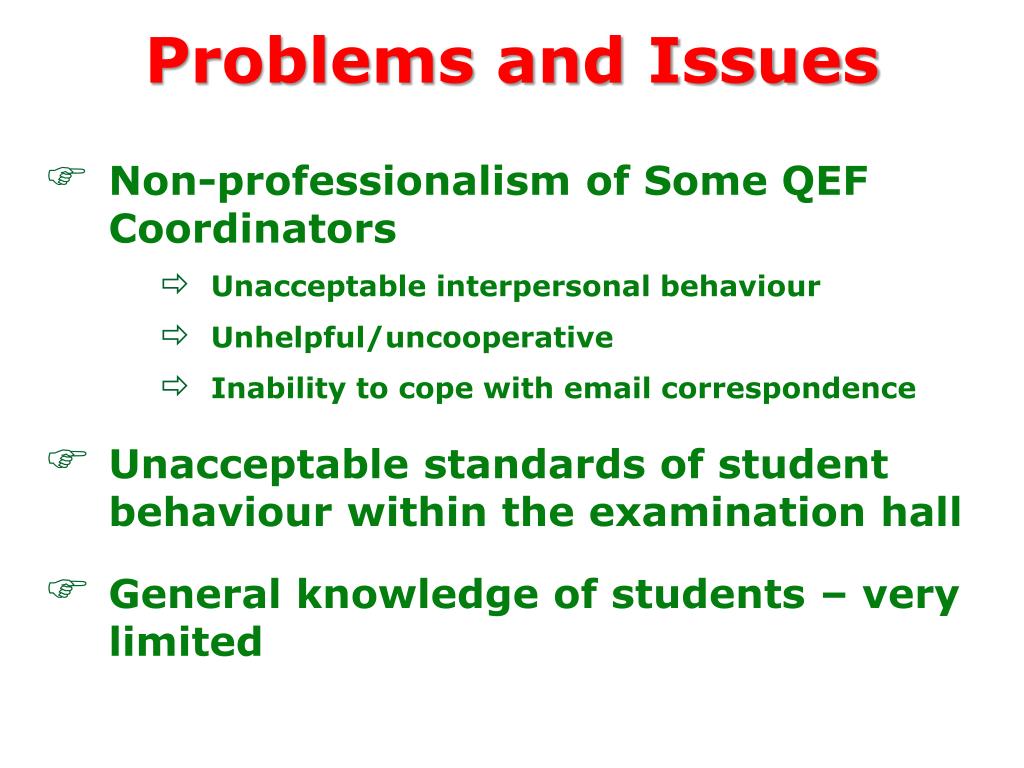 Problems and Issues

Non-professionalism of Some QEF Coordinators

Unacceptable interpersonal behaviour

Unhelpful/uncooperative

Inability to cope with email correspondence

Unacceptable standards of student behaviour within the examination hall

General knowledge of students – very limited